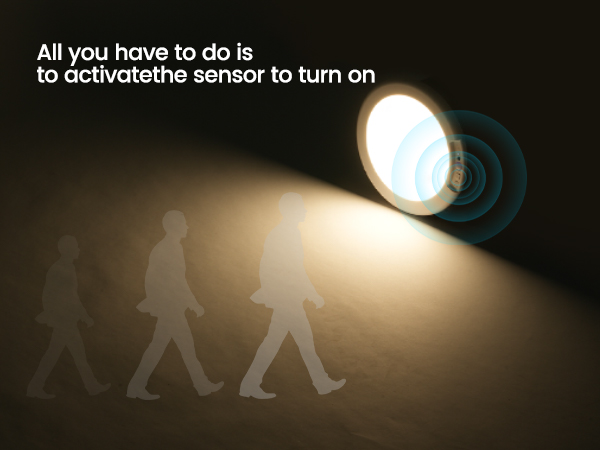 All you have to do is
to activatethe sensor to turn on